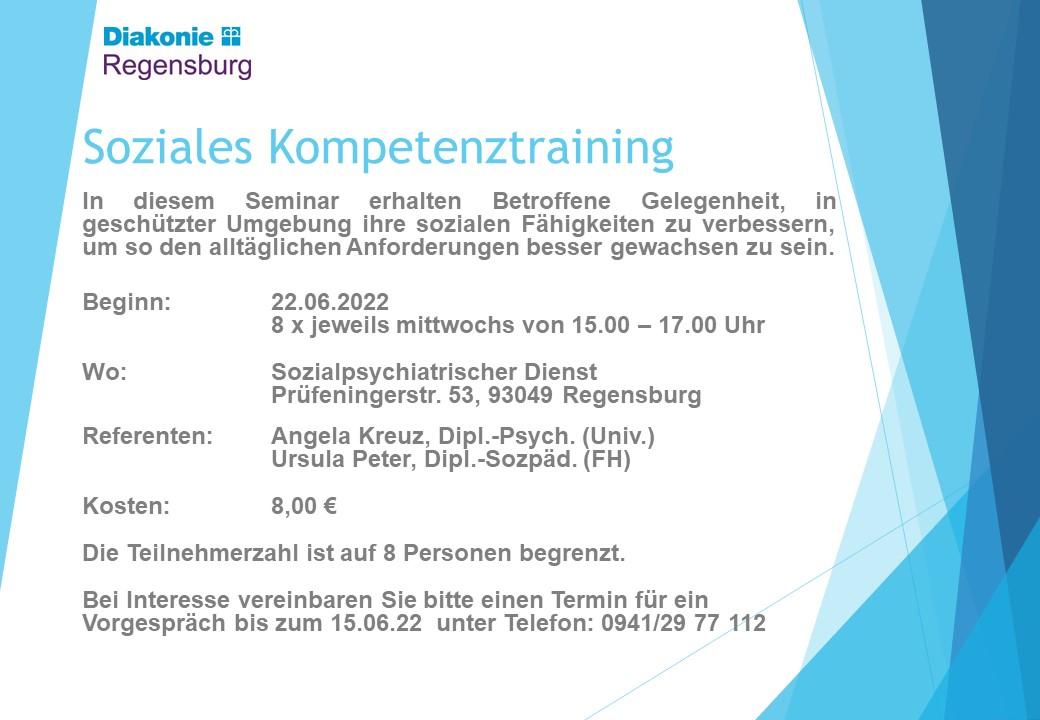 Diakonie
Regensburg

Soziales Kompetenztraining

In diesem Seminar erhalten Betroffene Gelegenheit, in geschützter Umgebung ihre sozialen Fähigkeiten zu verbessern, um so den alltäglichen Anforderungen besser gewachsen zu sein.

Beginn: 22.06.2022
8 x jeweils mittwochs von 15.00 – 17.00 Uhr

Wo: Sozialpsychiatrischer Dienst
Prüfeningerstr. 53, 93049 Regensburg

Referenten: Angela Kreuz, Dipl.-Psych. (Univ.)
Ursula Peter, Dipl.-Sozpäd. (FH)

Kosten: 8,00 €

Die Teilnehmerzahl ist auf 8 Personen begrenzt.

Bei Interesse vereinbaren Sie bitte einen Termin für ein Vorgespräch bis zum 15.06.22 unter Telefon: 0941/29 77 112